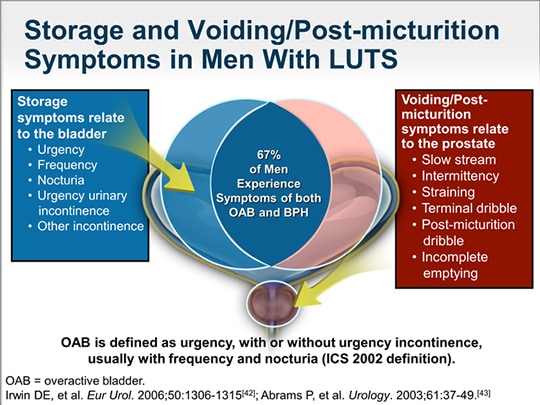 Storage and Voiding/Post-micturition Symptoms in Men With LUTS

Storage symptoms relate to the bladder
• Urgency
• Frequency
• Nocturia
• Urgency urinary incontinence
• Other incontinence

67% of Men Experience Symptoms of both OAB and BPH

Voiding/Post-micturition symptoms relate to the prostate
• Slow stream
• Intermittency
• Straining
• Terminal dribble
• Post-micturition dribble
• Incomplete emptying

OAB is defined as urgency, with or without urgency incontinence, usually with frequency and nocturia (ICS 2002 definition).

OAB = overactive bladder.
Irwin DE, et al. Eur Urol. 2006;50:1306-1315$^{[42]}$; Abrams P, et al. Urology. 2003;61:37-49.$^{[43]}$